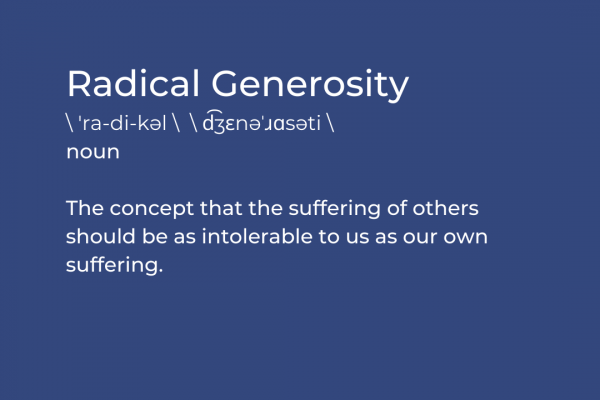 Radical Generosity
\ 'ra-di-kəl \ \ d͡ʒɛnəˈɹɑsəti \
noun

The concept that the suffering of others should be as intolerable to us as our own suffering.